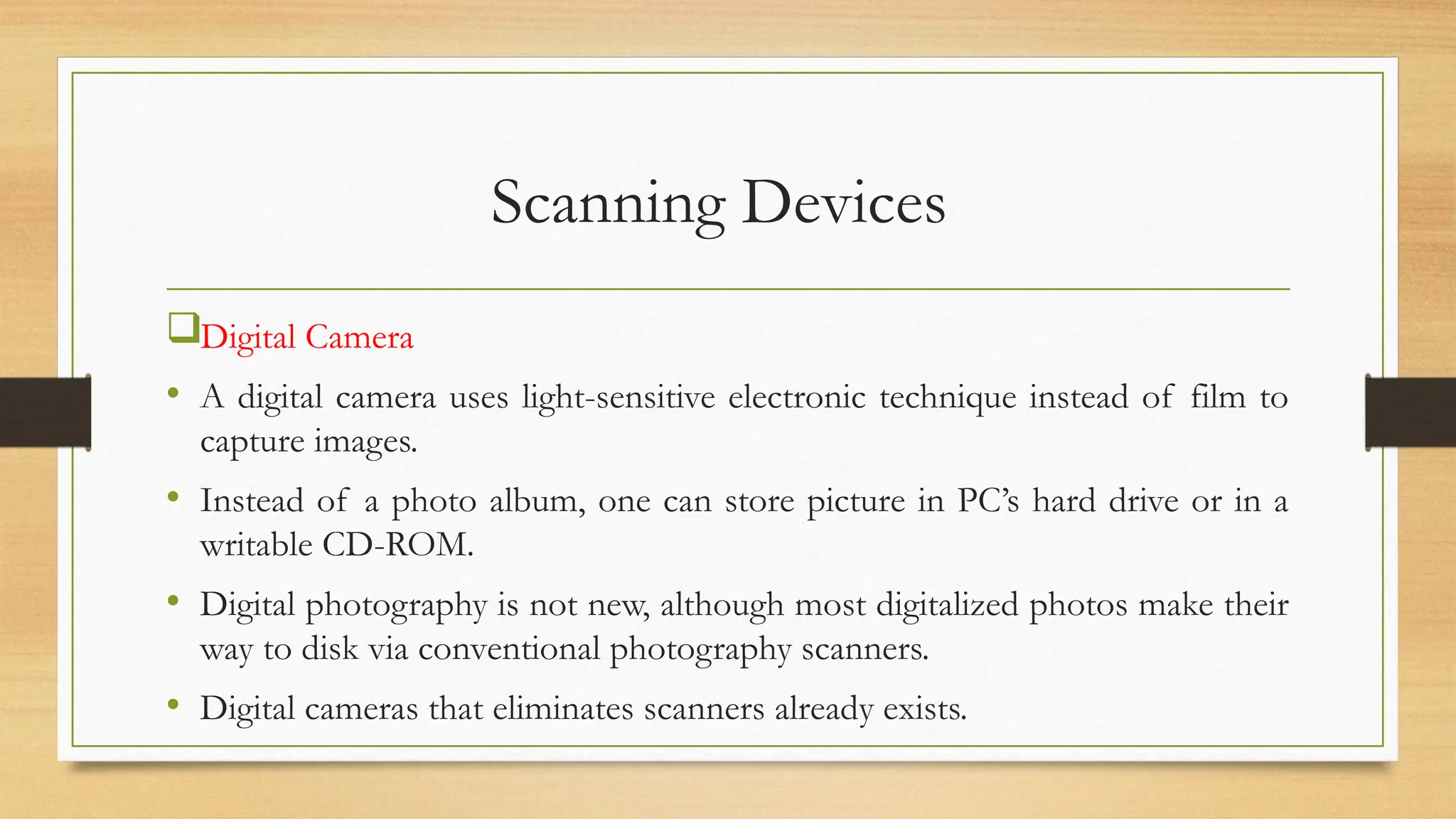 Scanning Devices

❑Digital Camera

• A digital camera uses light-sensitive electronic technique instead of film to capture images.

• Instead of a photo album, one can store picture in PC's hard drive or in a writable CD-ROM.

• Digital photography is not new, although most digitalized photos make their way to disk via conventional photography scanners.

• Digital cameras that eliminates scanners already exists.